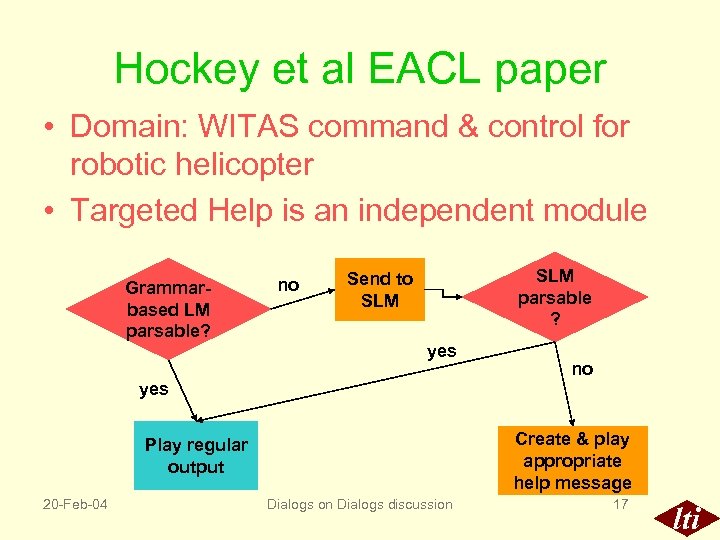 Hockey et al EACL paper

• Domain: WITAS command & control for robotic helicopter
• Targeted Help is an independent module

Grammar-based LM parsable?

no

Send to SLM

SLM parsable ?

yes

no

yes

Play regular output

Create & play appropriate help message

20-Feb-04

Dialogs on Dialogs discussion

17

lti